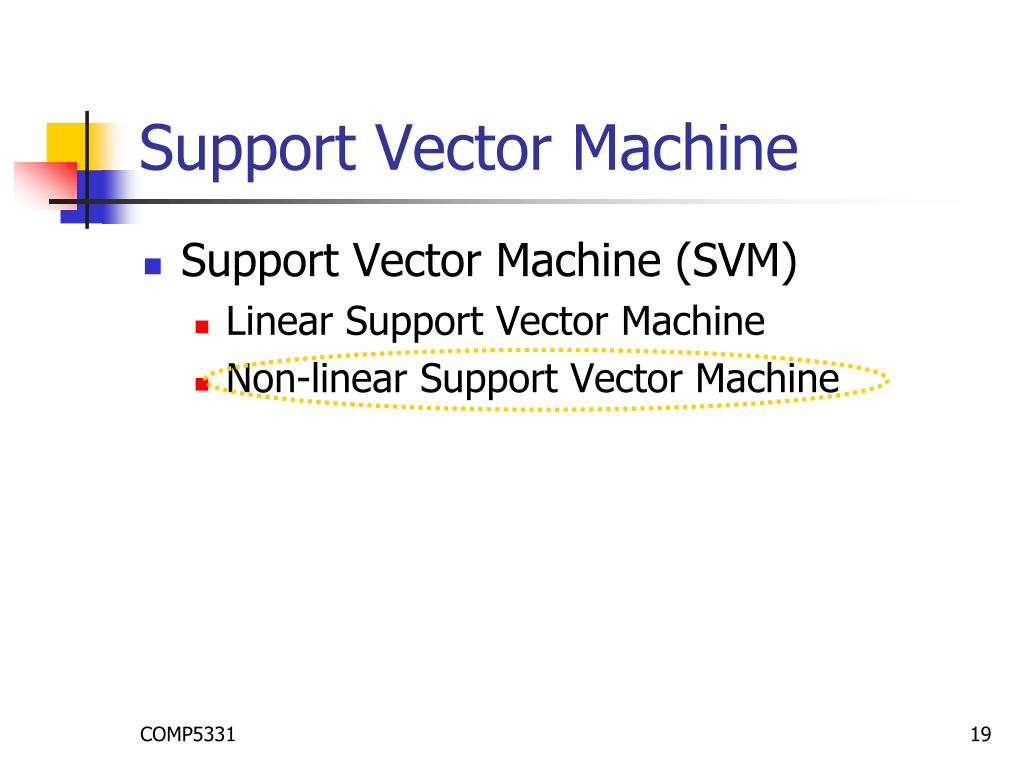 Support Vector Machine

- Support Vector Machine (SVM)
  - Linear Support Vector Machine
  - Non-linear Support Vector Machine

COMP5331

19